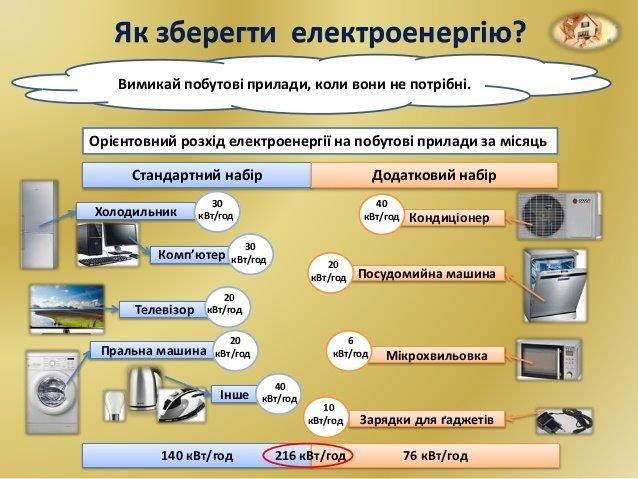 Як зберегти електроенергію?

Вимикай побутові прилади, коли вони не потрібні.

Орієнтовний розхід електроенергії на побутові прилади за місяць

Стандартний набір

Холодильник 30 кВт/год

Комп'ютер 30 кВт/год

Телевізор 20 кВт/год

Пральна машина 20 кВт/год

Інше 40 кВт/год

Додатковий набір

40 кВт/год Кондиціонер

20 кВт/год Посудомийна машина

6 кВт/год Мікрохвильовка

10 кВт/год Зарядки для ґаджетів

140 кВт/год 216 кВт/год 76 кВт/год